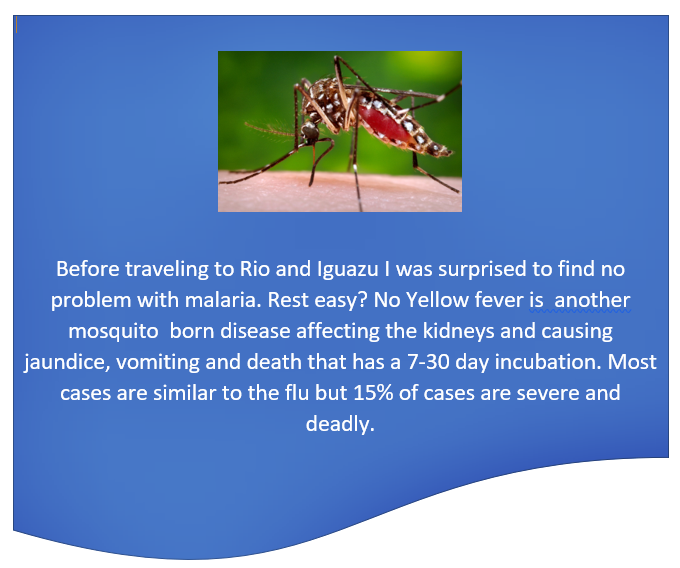 Before traveling to Rio and Iguazu I was surprised to find no problem with malaria. Rest easy? No Yellow fever is  another mosquito  born disease affecting the kidneys and causing jaundice, vomiting and death that has a 7-30 day incubation. Most cases are similar to the flu but 15% of cases are severe and deadly.